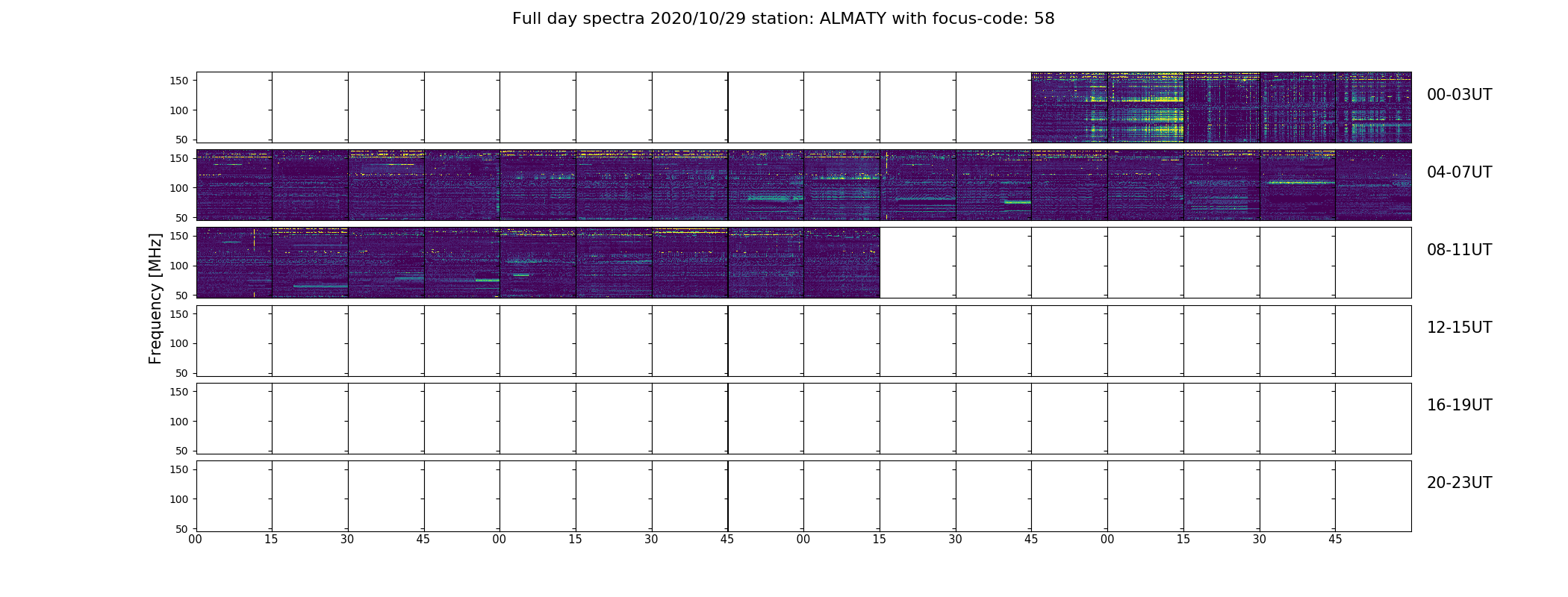 Full day spectra 2020/10/29 station: ALMATY with focus-code: 58

Frequency [MHz]

150
100
50
00-03UT

150
100
50
04-07UT

150
100
50
08-11UT

150
100
50
12-15UT

150
100
50
16-19UT

150
100
50
20-23UT

00 15 30 45 00 15 30 45 00 15 30 45 00 15 30 45